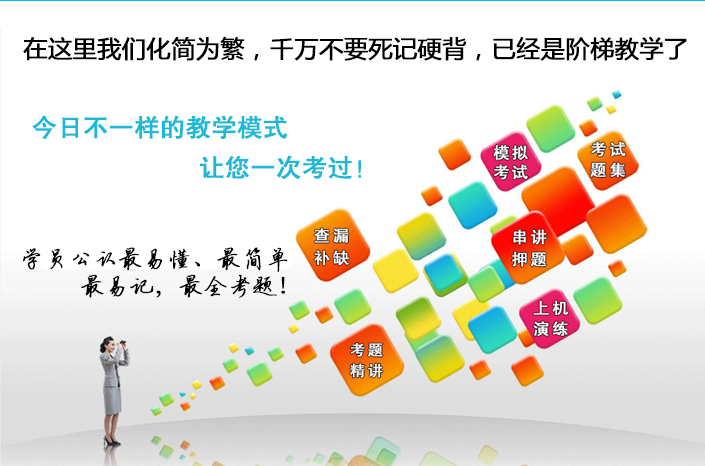 在这里我们化简为繁，千万不要死记硬背，已经是阶梯教学了

今日不一样的教学模式

让您一次考过！

学员公认最易懂、最简单
最易记，最全考题！

模拟考试

考试题集

查漏补缺

串讲押题

上机演练

考题精讲